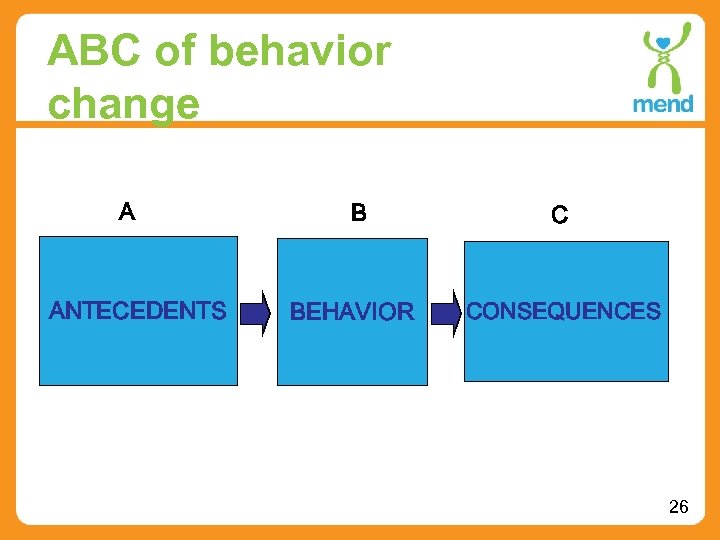 ABC of behavior change

mend

A

B

C

ANTECEDENTS

BEHAVIOR

CONSEQUENCES

26